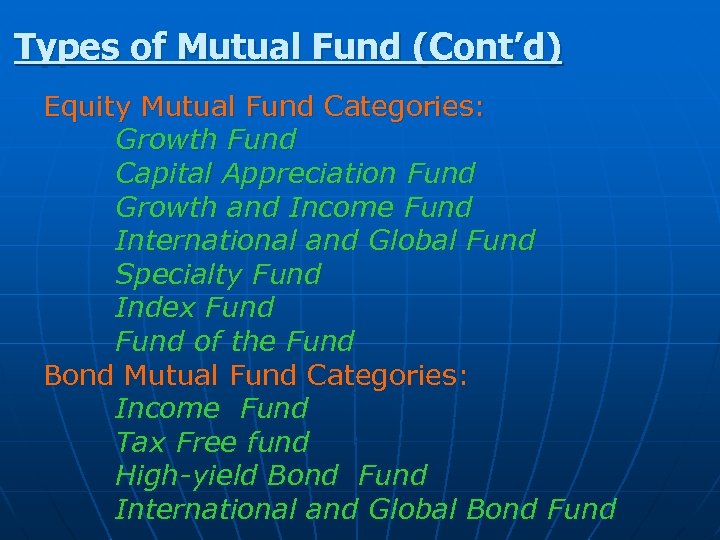 Types of Mutual Fund (Cont'd)

Equity Mutual Fund Categories:
Growth Fund
Capital Appreciation Fund
Growth and Income Fund
International and Global Fund
Specialty Fund
Index Fund
Fund of the Fund

Bond Mutual Fund Categories:
Income Fund
Tax Free fund
High-yield Bond Fund
International and Global Bond Fund